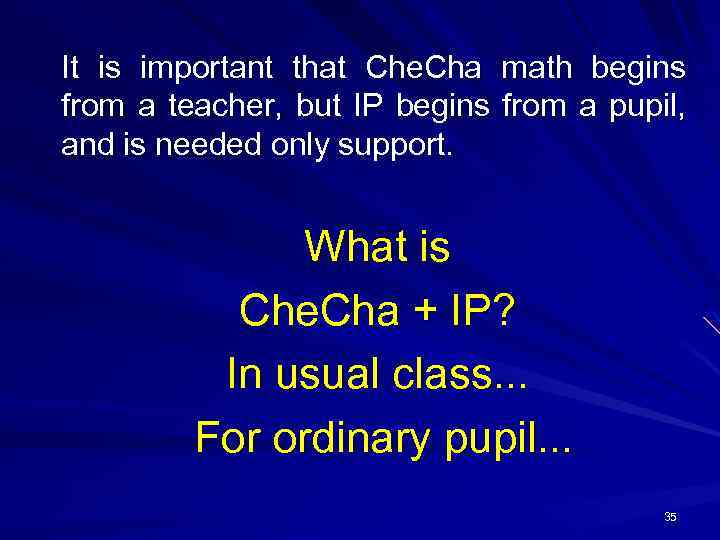 It is important that CheCha math begins from a teacher, but IP begins from a pupil, and is needed only support.

What is

CheCha + IP?

In usual class...

For ordinary pupil...

35